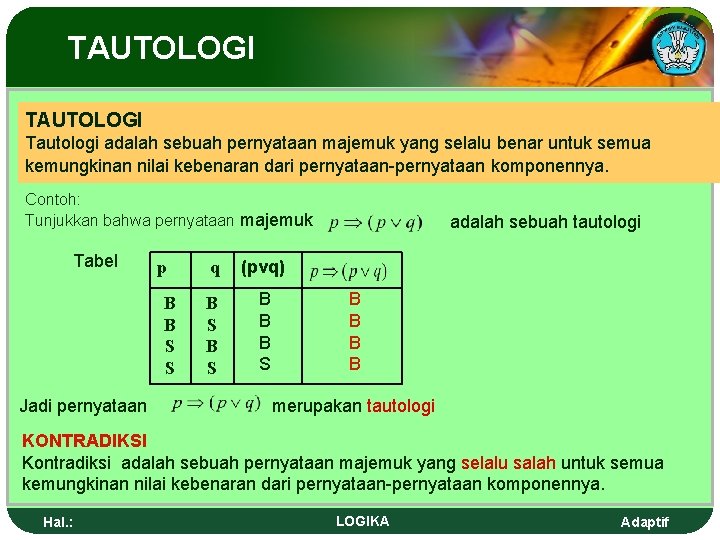 TAUTOLOGI

TAUTOLOGI
Tautologi adalah sebuah pernyataan majemuk yang selalu benar untuk semua kemungkinan nilai kebenaran dari pernyataan-pernyataan komponennya.

Contoh:
Tunjukkan bahwa pernyataan majemuk $p \Rightarrow (p \vee q)$ adalah sebuah tautologi

Tabel

| p | q | (pvq) | $p \Rightarrow (p \vee q)$ |
|---|---|---|---|
| B | B | B | B |
| B | S | B | B |
| S | B | B | B |
| S | S | S | B |

Jadi pernyataan $p \Rightarrow (p \vee q)$ merupakan tautologi

KONTRADIKSI
Kontradiksi adalah sebuah pernyataan majemuk yang selalu salah untuk semua kemungkinan nilai kebenaran dari pernyataan-pernyataan komponennya.

Hal.: LOGIKA Adaptif